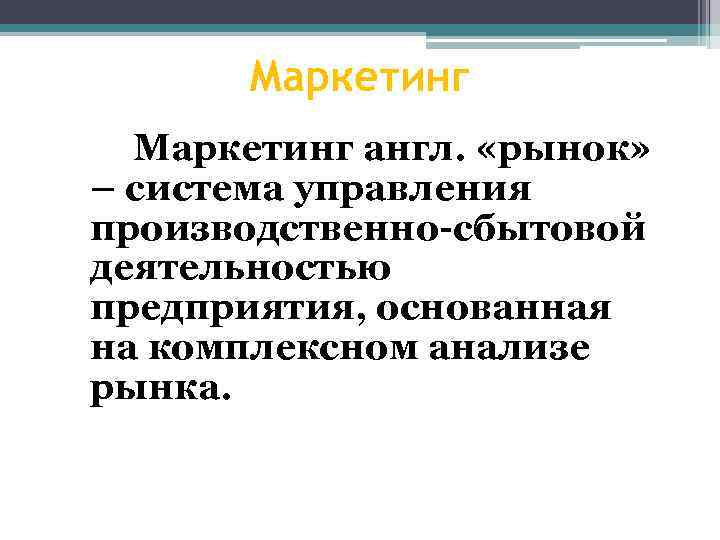 Маркетинг

Маркетинг англ. «рынок» – система управления производственно-сбытовой деятельностью предприятия, основанная на комплексном анализе рынка.